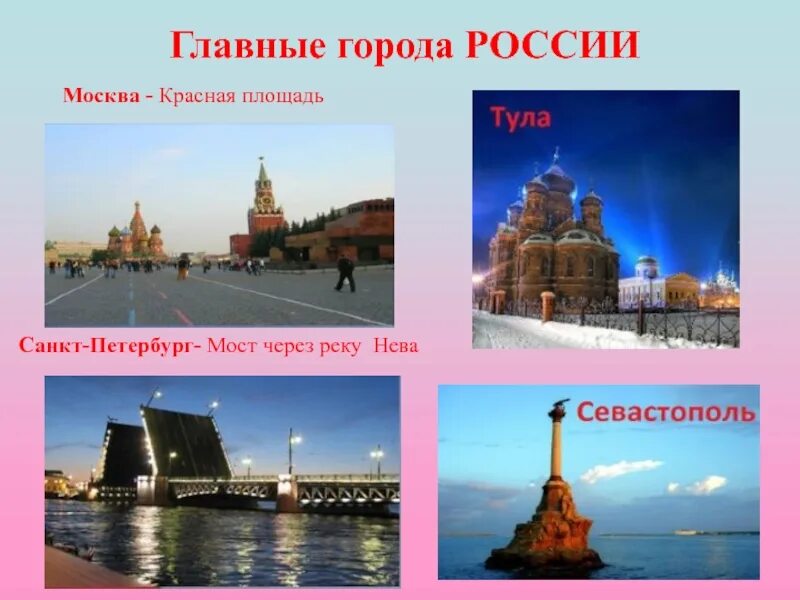 Главные города РОССИИ

Москва - Красная площадь

Тула

Санкт-Петербург- Мост через реку Нева

Севастополь